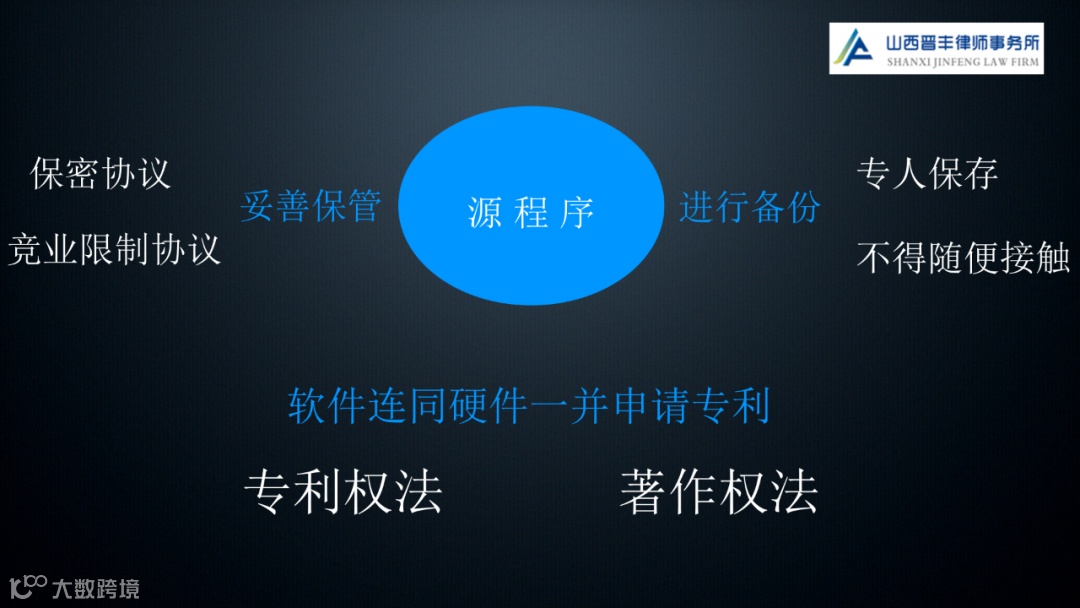 山西晋丰律师事务所
SHANXI JINFENG LAW FIRM

保密协议

竞业限制协议

妥善保管

源 程 序

进行备份

专人保存

不得随便接触

软件连同硬件一并申请专利

专利权法

著作权法

大数跨境